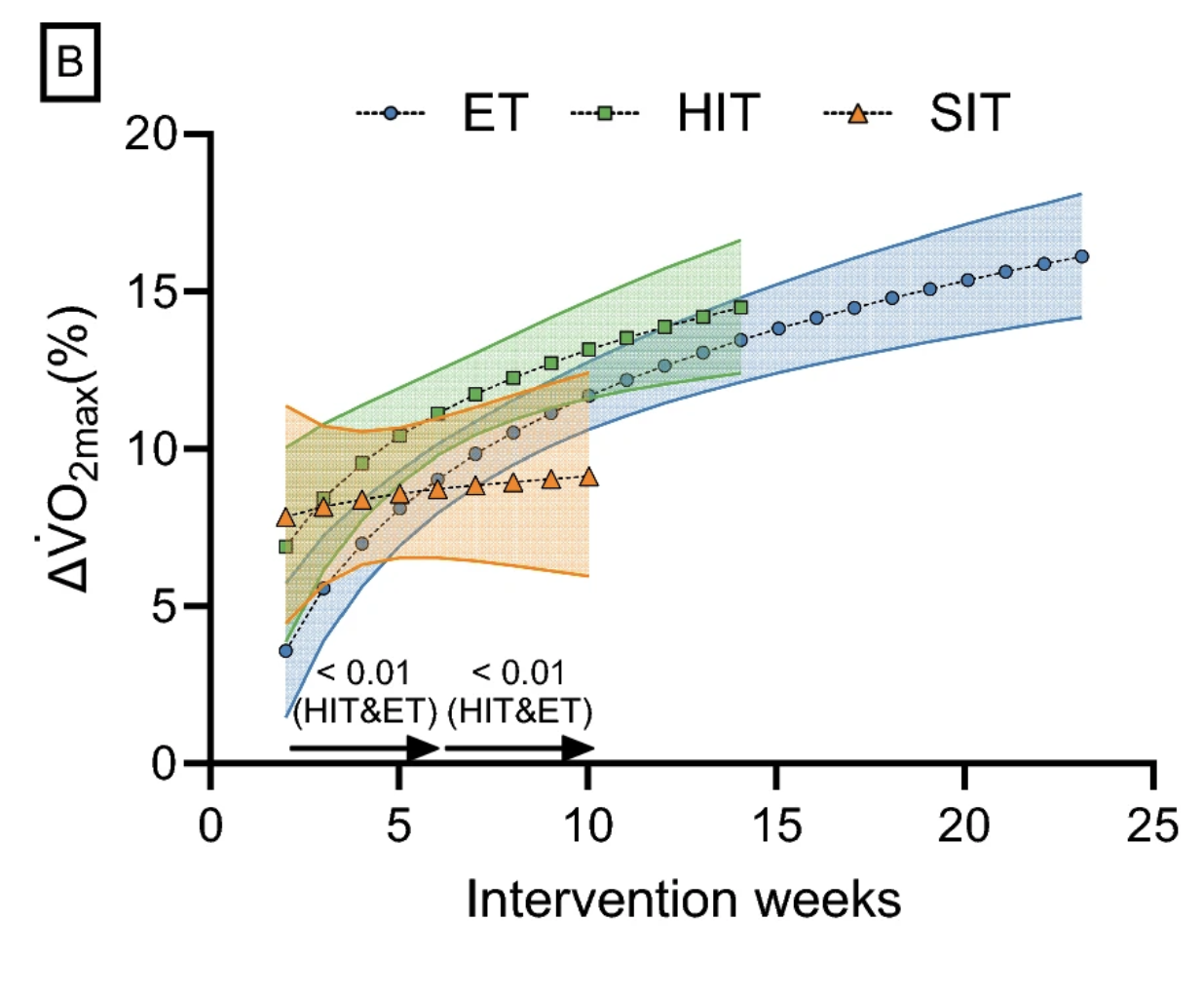 B

ET HIT SIT

$\Delta\dot{V}O_{2max}(\%)$

20
15
10
5
0

< 0.01 (HIT&ET) < 0.01 (HIT&ET)

0 5 10 15 20 25

Intervention weeks